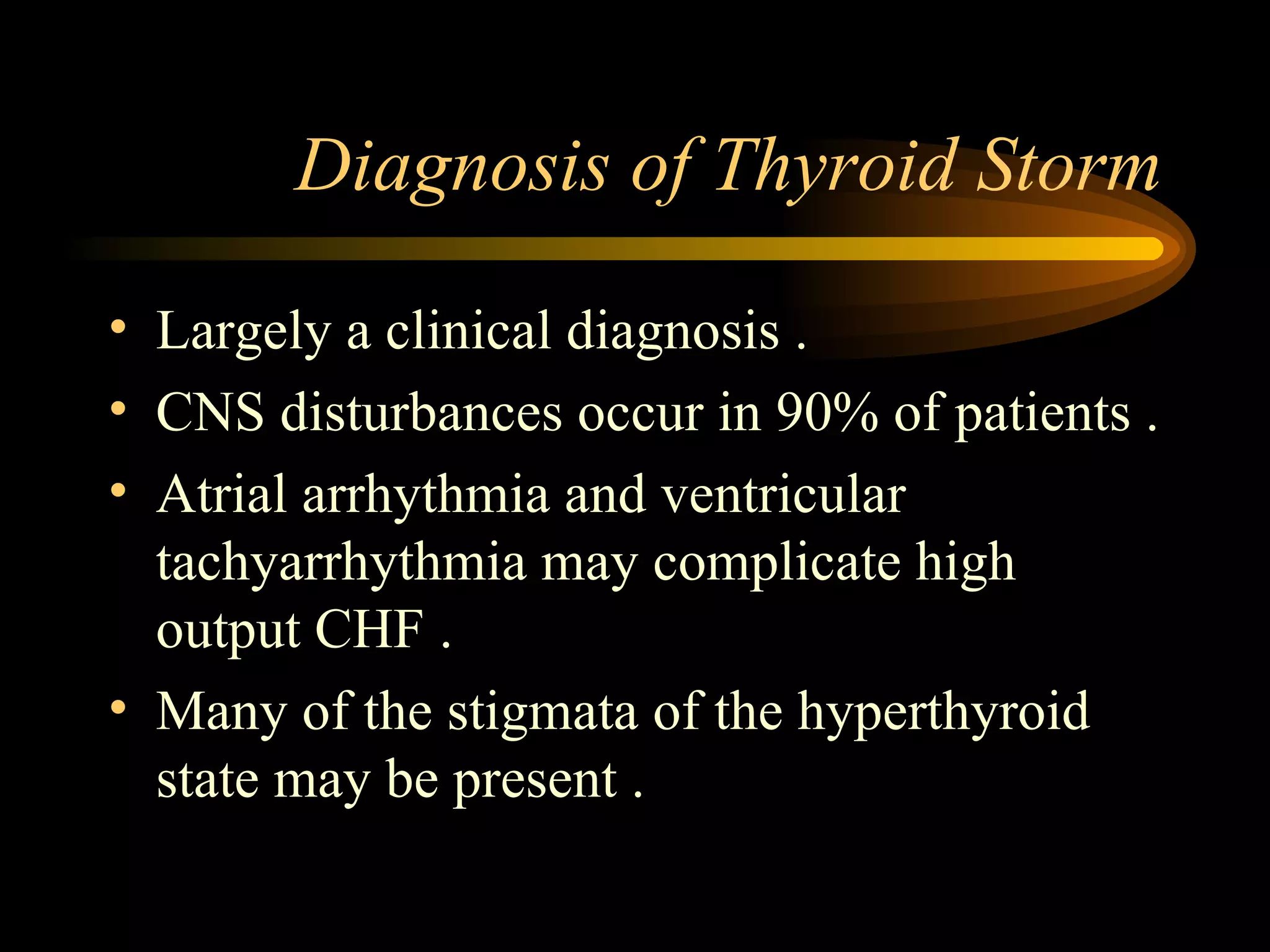 Diagnosis of Thyroid Storm

• Largely a clinical diagnosis .
• CNS disturbances occur in 90% of patients .
• Atrial arrhythmia and ventricular tachyarrhythmia may complicate high output CHF .
• Many of the stigmata of the hyperthyroid state may be present .